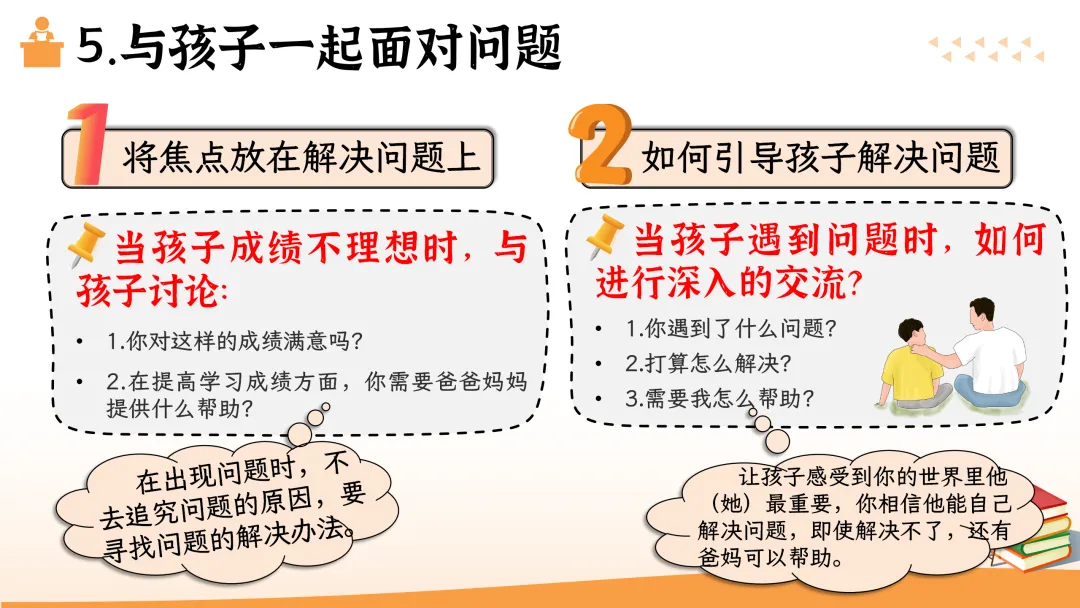 5.与孩子一起面对问题

1 将焦点放在解决问题上

当孩子成绩不理想时，与孩子讨论:

• 1.你对这样的成绩满意吗?
• 2.在提高学习成绩方面，你需要爸爸妈妈提供什么帮助?

在出现问题时，不去追究问题的原因，要寻找问题的解决办法。

2 如何引导孩子解决问题

当孩子遇到问题时，如何进行深入的交流?

• 1.你遇到了什么问题?
• 2.打算怎么解决?
• 3.需要我怎么帮助?

让孩子感受到你的世界里他（她）最重要，你相信他能自己解决问题，即使解决不了，还有爸妈可以帮助。